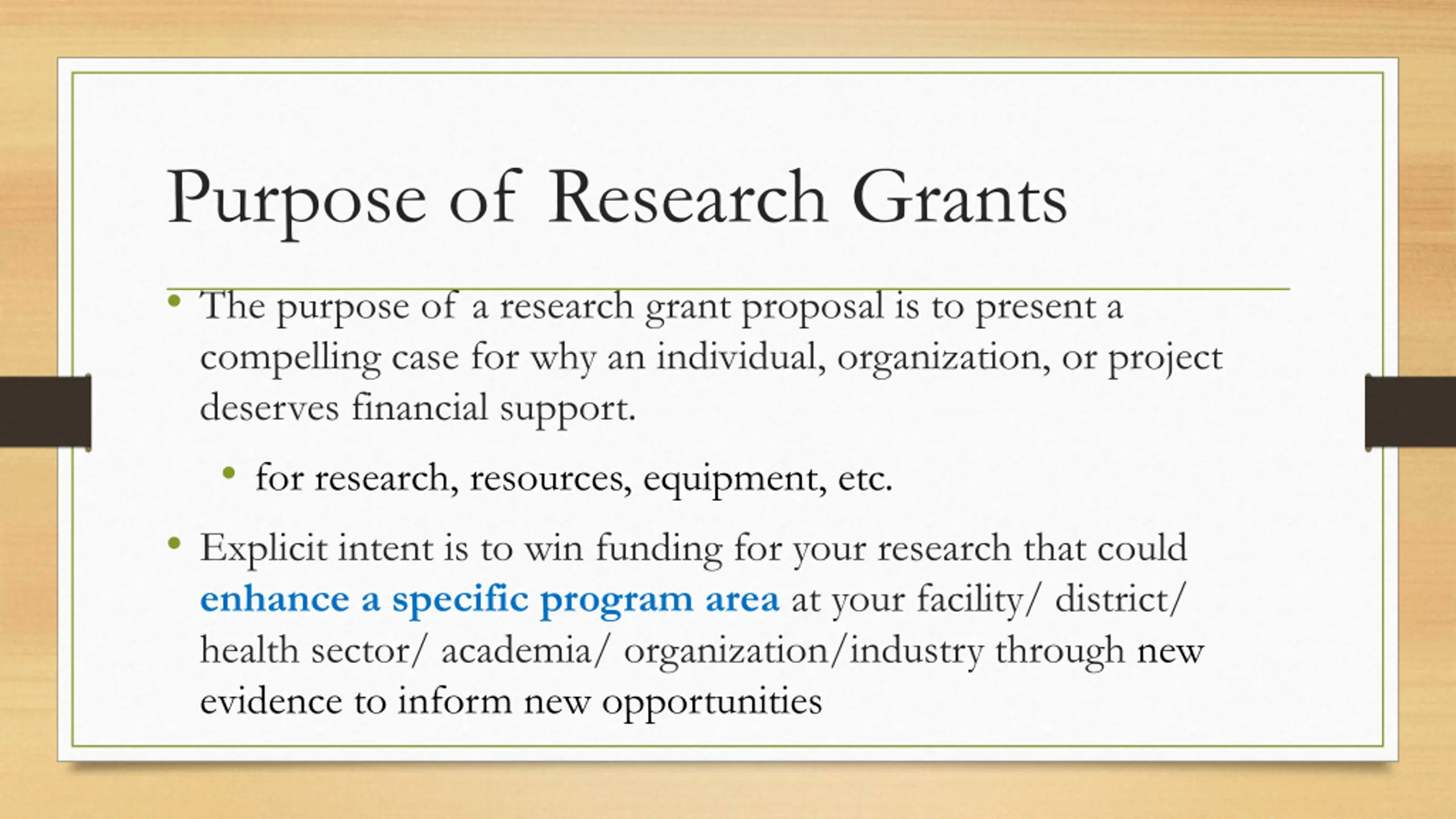 Purpose of Research Grants

• The purpose of a research grant proposal is to present a compelling case for why an individual, organization, or project deserves financial support.

  • for research, resources, equipment, etc.

• Explicit intent is to win funding for your research that could enhance a specific program area at your facility/ district/ health sector/ academia/ organization/industry through new evidence to inform new opportunities